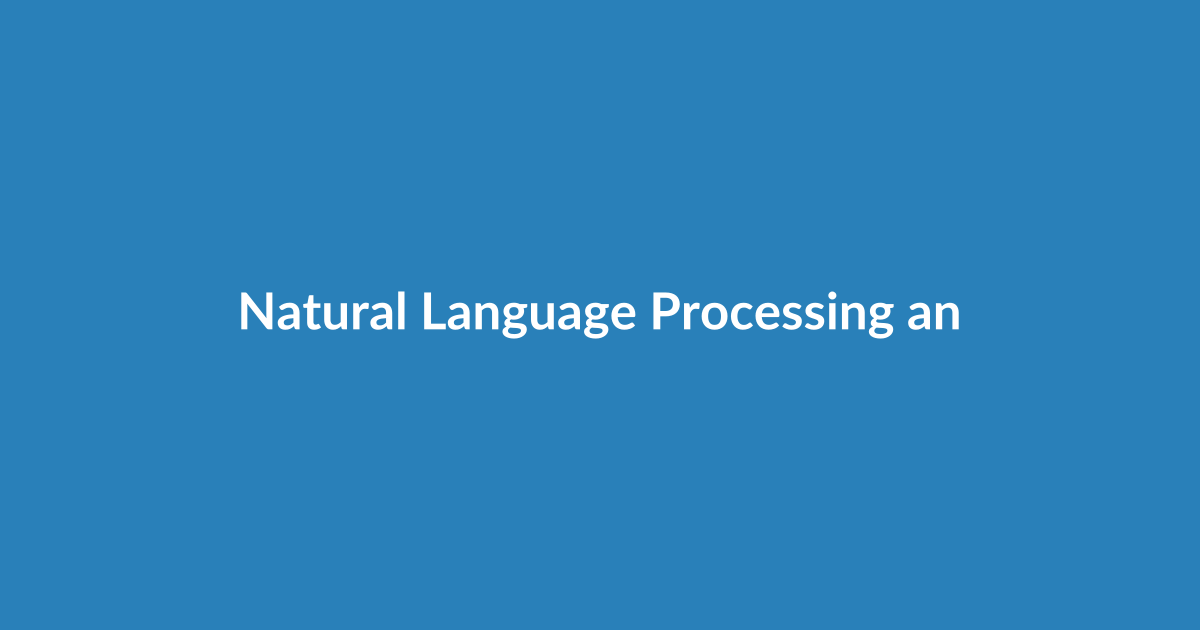 Natural Language Processing an